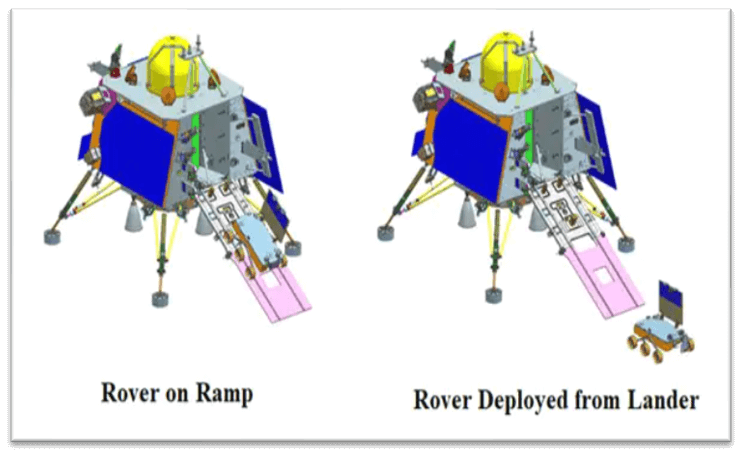 Rover on Ramp

Rover Deployed from Lander